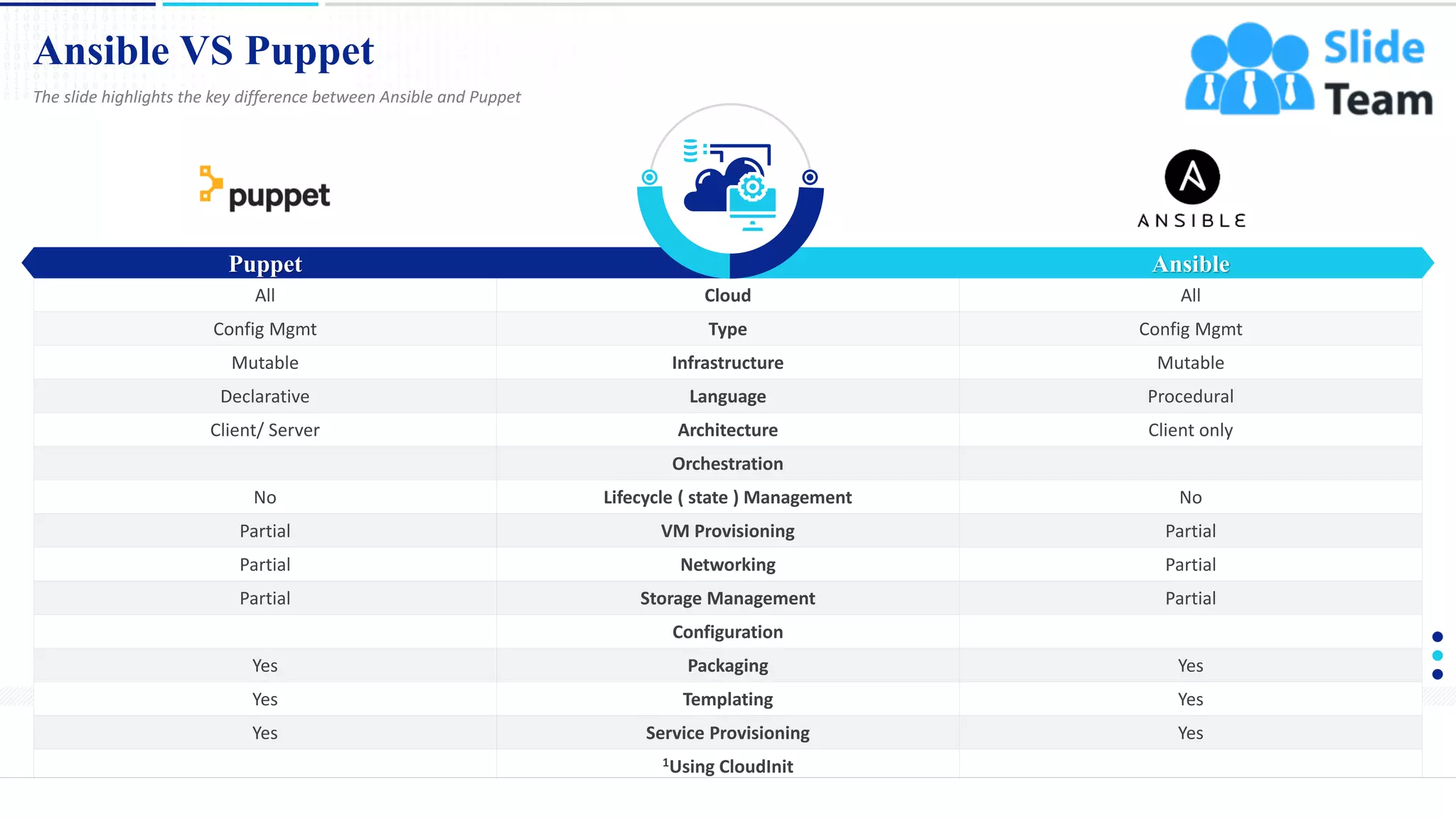 Ansible VS Puppet

The slide highlights the key difference between Ansible and Puppet

Slide Team

puppet

ANSIBLE

| Puppet | | Ansible |
|---|---|---|
| All | Cloud | All |
| Config Mgmt | Type | Config Mgmt |
| Mutable | Infrastructure | Mutable |
| Declarative | Language | Procedural |
| Client/ Server | Architecture | Client only |
| | Orchestration | |
| No | Lifecycle ( state ) Management | No |
| Partial | VM Provisioning | Partial |
| Partial | Networking | Partial |
| Partial | Storage Management | Partial |
| | Configuration | |
| Yes | Packaging | Yes |
| Yes | Templating | Yes |
| Yes | Service Provisioning | Yes |
| | $^1$Using CloudInit | |